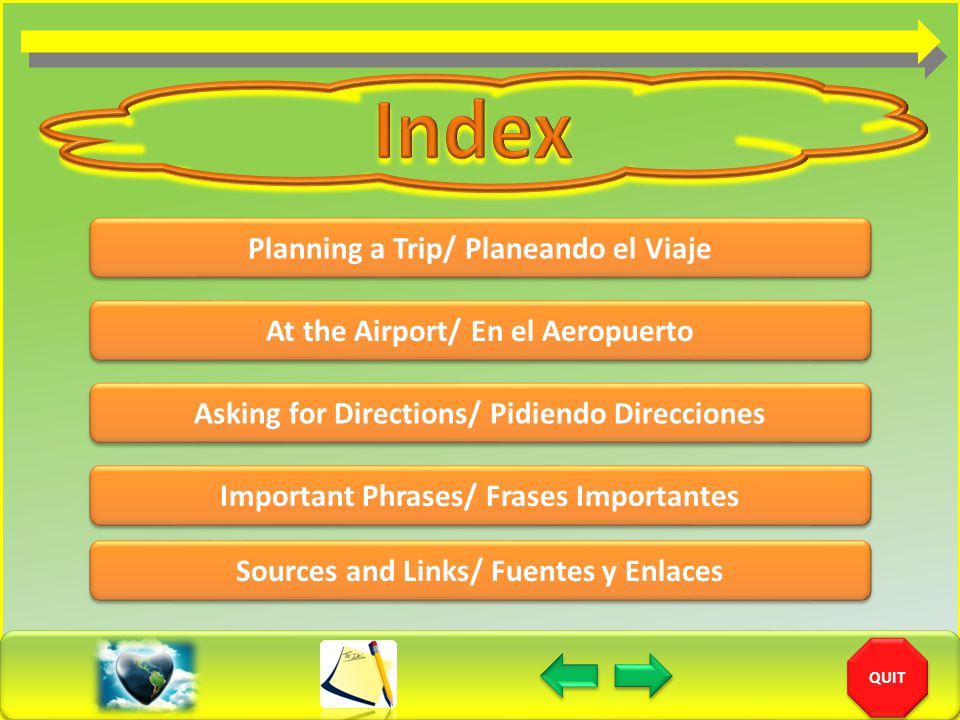 Index

Planning a Trip/ Planeando el Viaje

At the Airport/ En el Aeropuerto

Asking for Directions/ Pidiendo Direcciones

Important Phrases/ Frases Importantes

Sources and Links/ Fuentes y Enlaces

QUIT